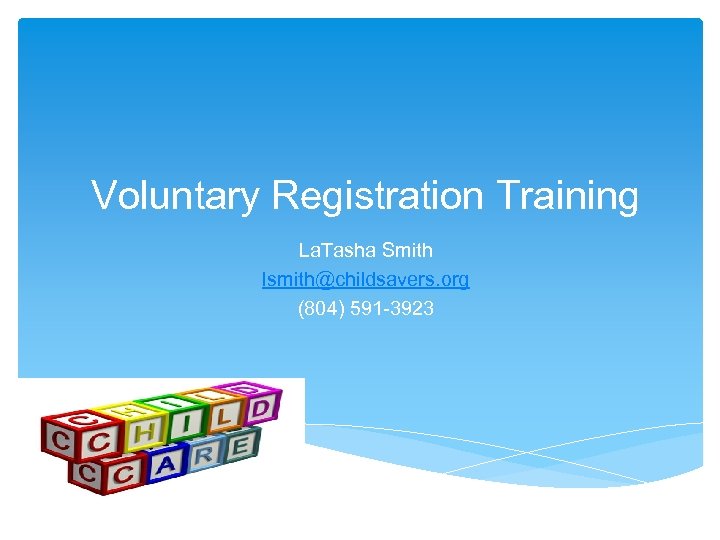 Voluntary Registration Training

LaTasha Smith
lsmith@childsavers.org
(804) 591-3923

CHILD
CARE